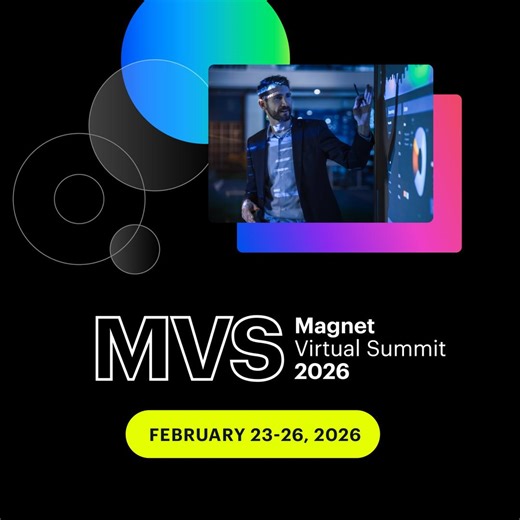 MVS Magnet Virtual Summit 2026

FEBRUARY 23-26, 2026